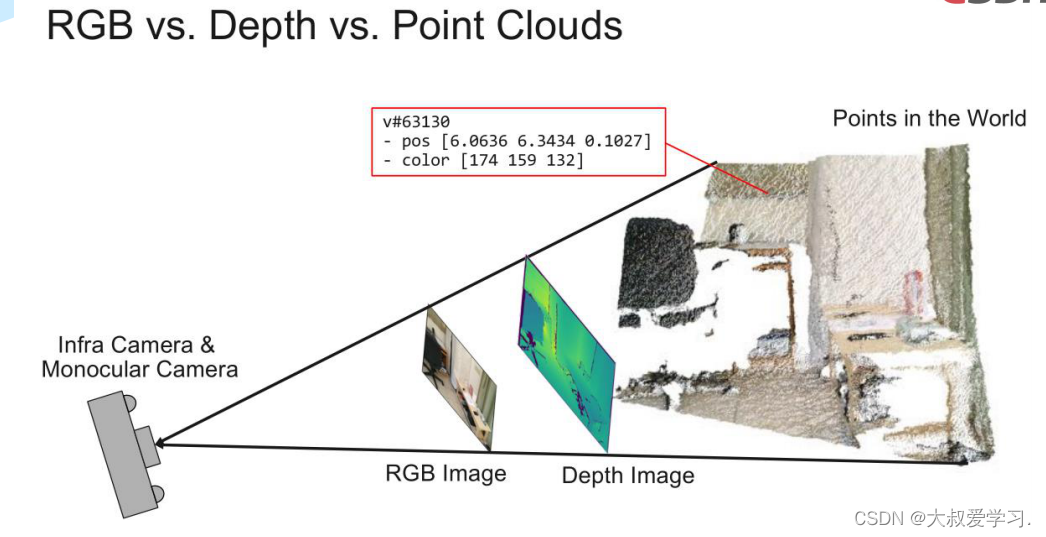 RGB vs. Depth vs. Point Clouds

v#63130
- pos [6.0636 6.3434 0.1027]
- color [174 159 132]

Points in the World

Infra Camera &
Monocular Camera

RGB Image

Depth Image

CSDN @大叔爱学习.